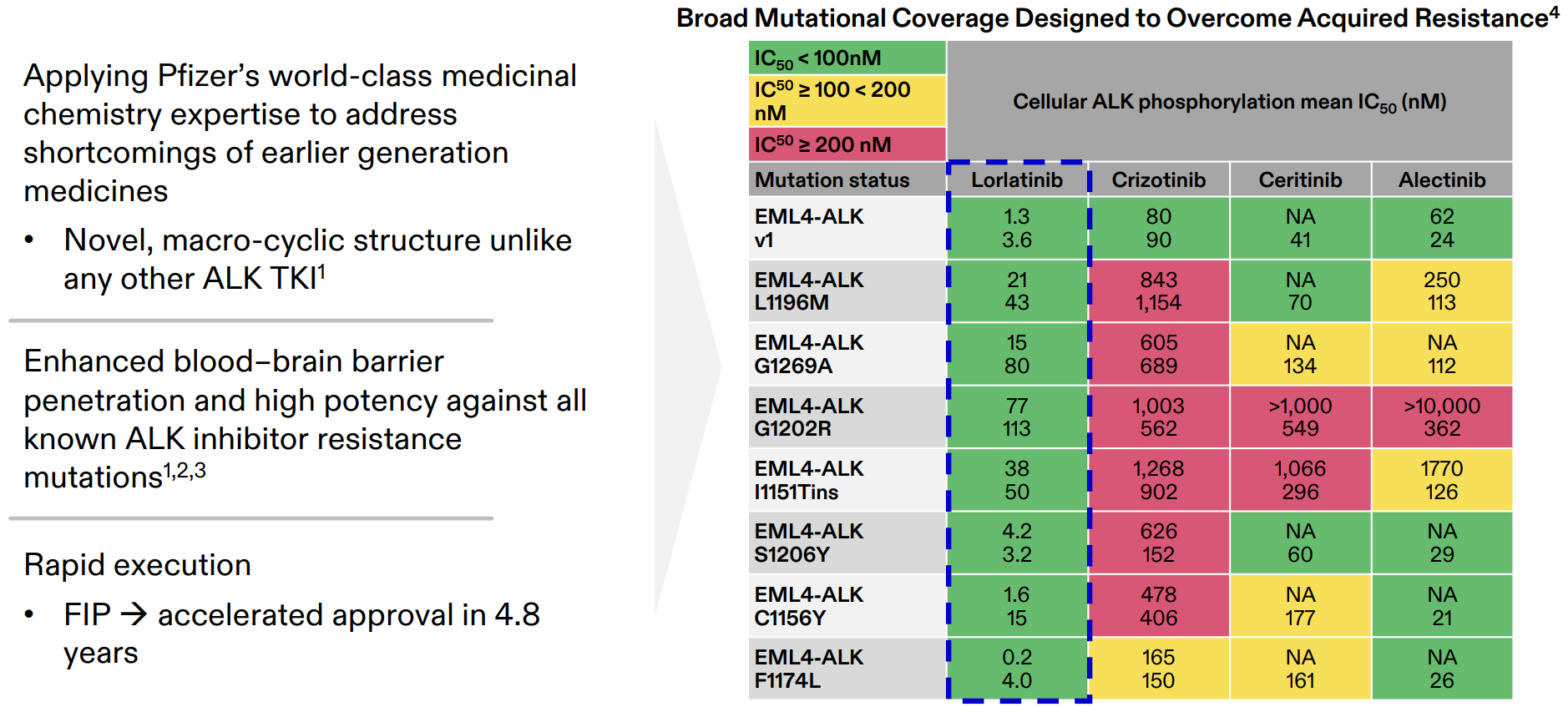 Applying Pfizer's world-class medicinal chemistry expertise to address shortcomings of earlier generation medicines

• Novel, macro-cyclic structure unlike any other ALK TKI$^1$

Enhanced blood–brain barrier penetration and high potency against all known ALK inhibitor resistance mutations$^{1,2,3}$

Rapid execution

• FIP → accelerated approval in 4.8 years

Broad Mutational Coverage Designed to Overcome Acquired Resistance$^4$

$IC_{50}$ < 100nM
$IC^{50}$ ≥ 100 < 200 nM
$IC^{50}$ ≥ 200 nM

Cellular ALK phosphorylation mean $IC_{50}$ (nM)

| Mutation status | Lorlatinib | Crizotinib | Ceritinib | Alectinib |
|---|---|---|---|---|
| EML4-ALK v1 | 1.3 3.6 | 80 90 | NA 41 | 62 24 |
| EML4-ALK L1196M | 21 43 | 843 1,154 | NA 70 | 250 113 |
| EML4-ALK G1269A | 15 80 | 605 689 | NA 134 | NA 112 |
| EML4-ALK G1202R | 77 113 | 1,003 562 | >1,000 549 | >10,000 362 |
| EML4-ALK I1151Tins | 38 50 | 1,268 902 | 1,066 296 | 1770 126 |
| EML4-ALK S1206Y | 4.2 3.2 | 626 152 | NA 60 | NA 29 |
| EML4-ALK C1156Y | 1.6 15 | 478 406 | NA 177 | NA 21 |
| EML4-ALK F1174L | 0.2 4.0 | 165 150 | NA 161 | NA 26 |